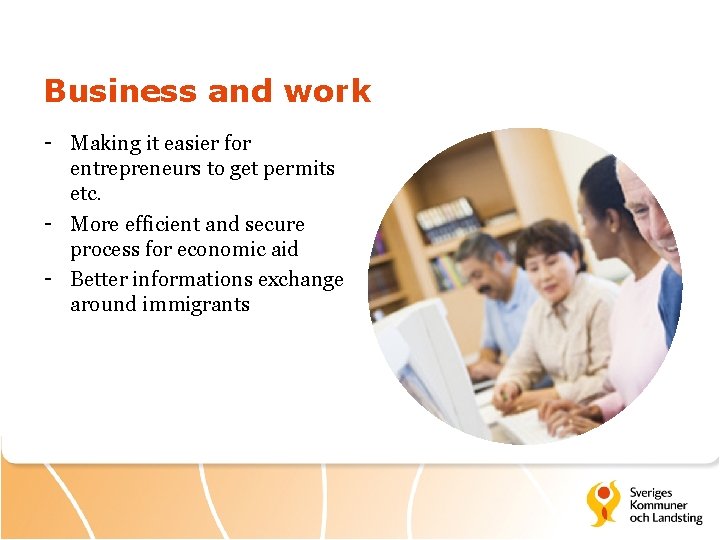 Business and work

- Making it easier for entrepreneurs to get permits etc.
- More efficient and secure process for economic aid
- Better informations exchange around immigrants

Sveriges Kommuner och Landsting